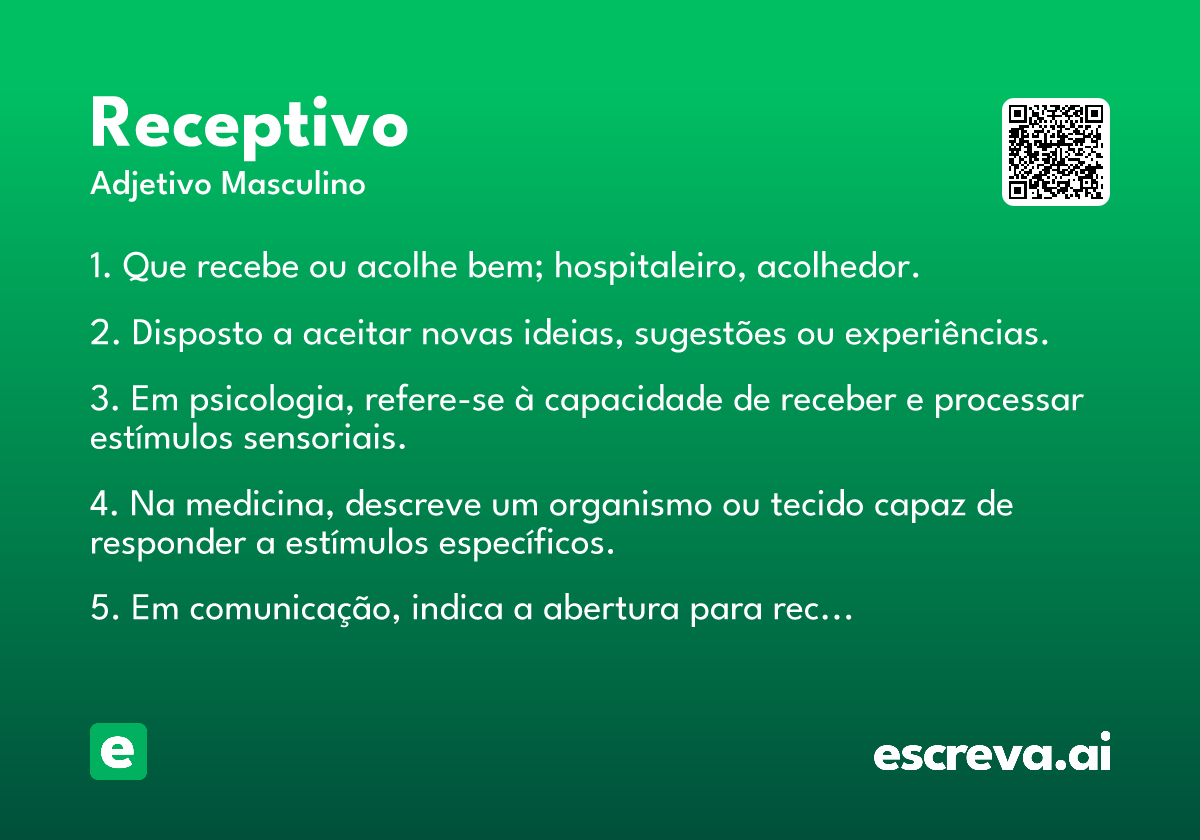 Receptivo

Adjetivo Masculino

1. Que recebe ou acolhe bem; hospitaleiro, acolhedor.

2. Disposto a aceitar novas ideias, sugestões ou experiências.

3. Em psicologia, refere-se à capacidade de receber e processar estímulos sensoriais.

4. Na medicina, descreve um organismo ou tecido capaz de responder a estímulos específicos.

5. Em comunicação, indica a abertura para rec...

e

escreva.ai